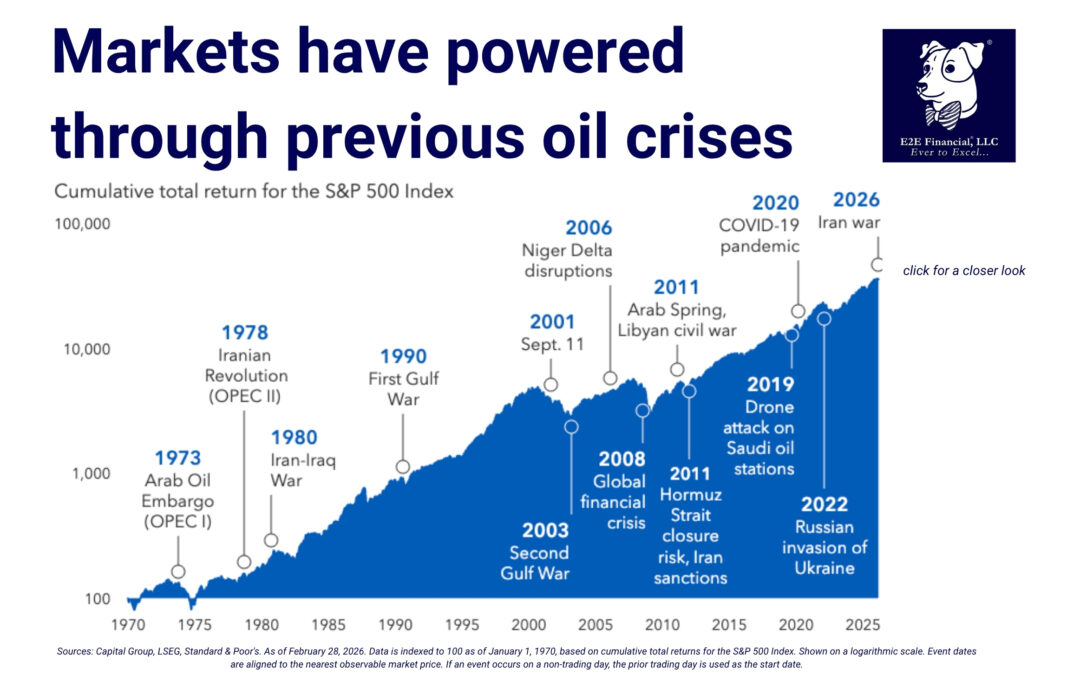 Markets have powered through previous oil crises

E2E Financial, LLC
Ever to Excel...

Cumulative total return for the S&P 500 Index

100,000

10,000

1,000

100

1973
Arab Oil Embargo (OPEC I)

1978
Iranian Revolution (OPEC II)

1980
Iran-Iraq War

1990
First Gulf War

2001
Sept. 11

2003
Second Gulf War

2006
Niger Delta disruptions

2008
Global financial crisis

2011
Arab Spring, Libyan civil war

2011
Hormuz Strait closure risk, Iran sanctions

2019
Drone attack on Saudi oil stations

2020
COVID-19 pandemic

2022
Russian invasion of Ukraine

2026
Iran war

click for a closer look

1970 1975 1980 1985 1990 1995 2000 2005 2010 2015 2020 2025

Sources: Capital Group, LSEG, Standard & Poor's. As of February 28, 2026. Data is indexed to 100 as of January 1, 1970, based on cumulative total returns for the S&P 500 Index. Shown on a logarithmic scale. Event dates are aligned to the nearest observable market price. If an event occurs on a non-trading day, the prior trading day is used as the start date.